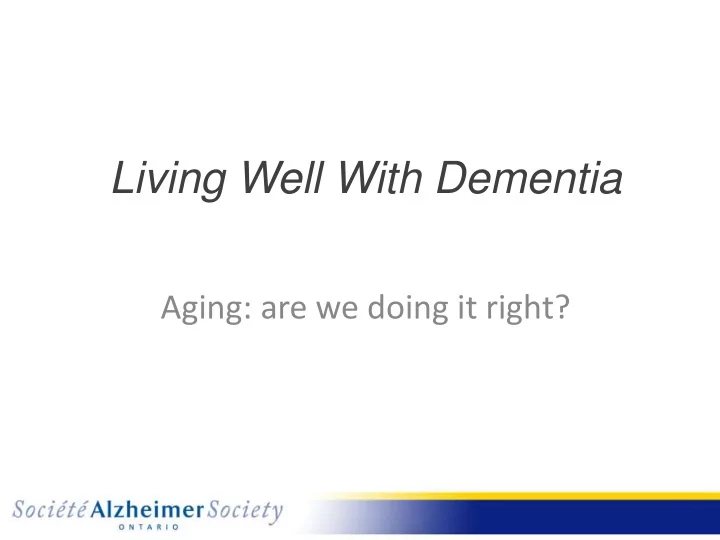 Living Well With Dementia

Aging: are we doing it right?

Société Alzheimer Society
ONTARIO